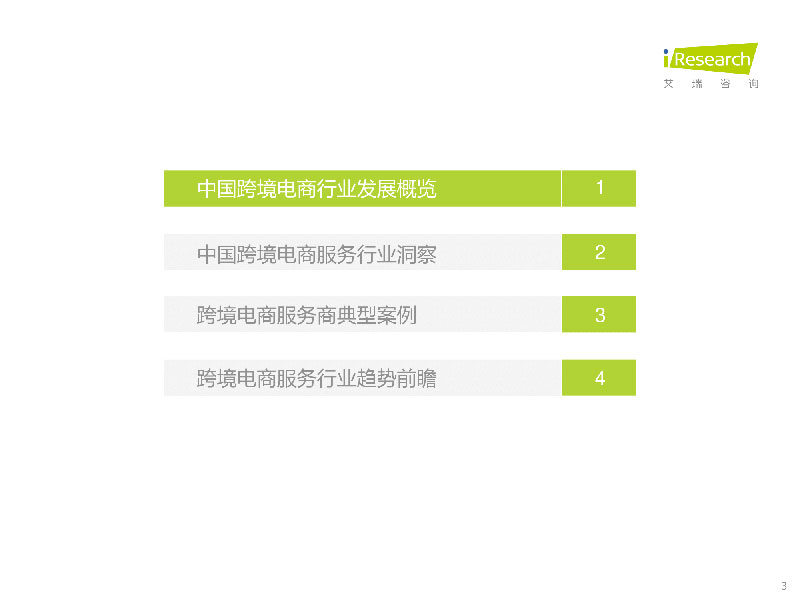 iResearch
艾瑞咨询

中国跨境电商行业发展概览 1

中国跨境电商服务行业洞察 2

跨境电商服务商典型案例 3

跨境电商服务行业趋势前瞻 4

3